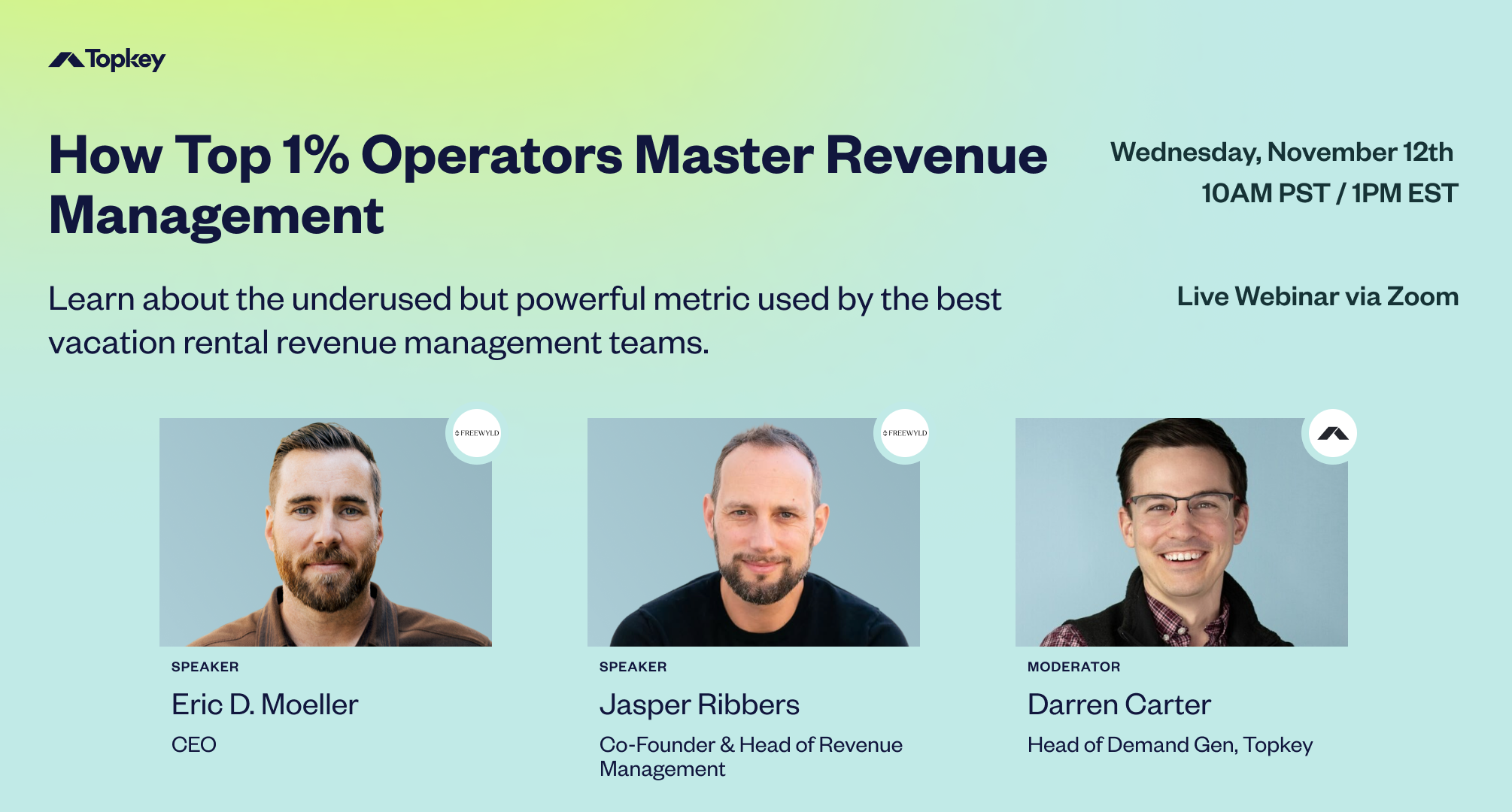 Topkey

How Top 1% Operators Master Revenue Management

Wednesday, November 12th
10AM PST / 1PM EST

Learn about the underused but powerful metric used by the best vacation rental revenue management teams.

Live Webinar via Zoom

FREEWYLD

SPEAKER
Eric D. Moeller
CEO

FREEWYLD

SPEAKER
Jasper Ribbers
Co-Founder & Head of Revenue Management

MODERATOR
Darren Carter
Head of Demand Gen, Topkey